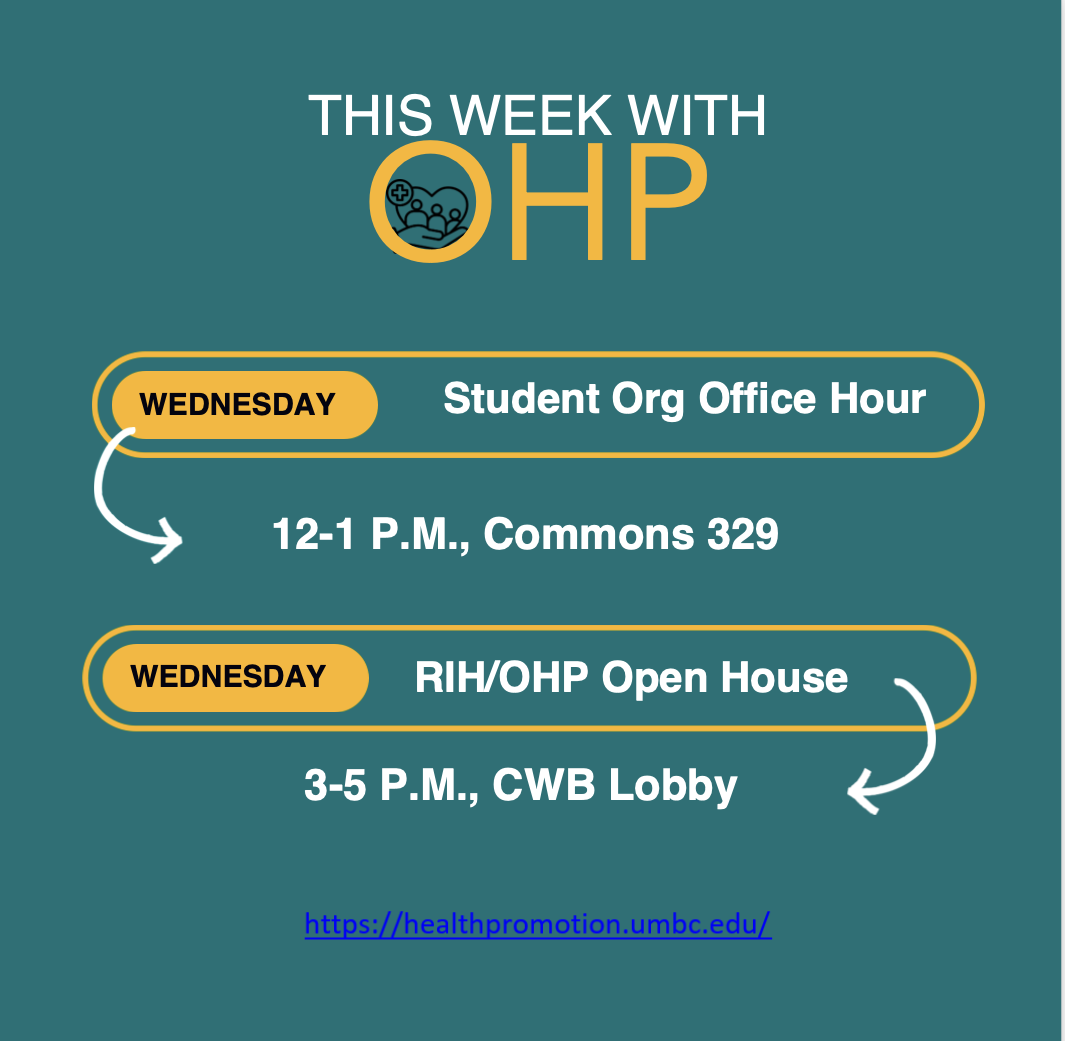 THIS WEEK WITH
OHP

WEDNESDAY
Student Org Office Hour

12-1 P.M., Commons 329

WEDNESDAY
RIH/OHP Open House

3-5 P.M., CWB Lobby

https://healthpromotion.umbc.edu/